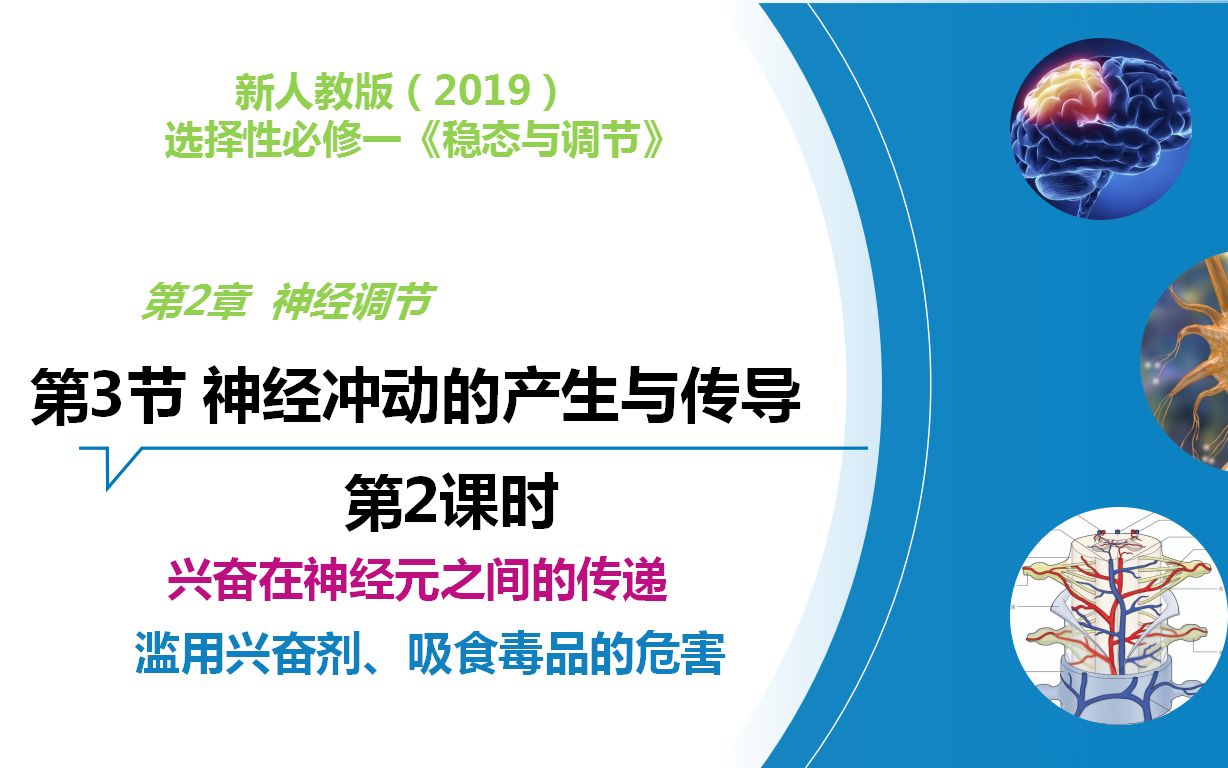 新人教版（2019）
选择性必修一《稳态与调节》

第2章 神经调节

第3节 神经冲动的产生与传导

第2课时

兴奋在神经元之间的传递

滥用兴奋剂、吸食毒品的危害